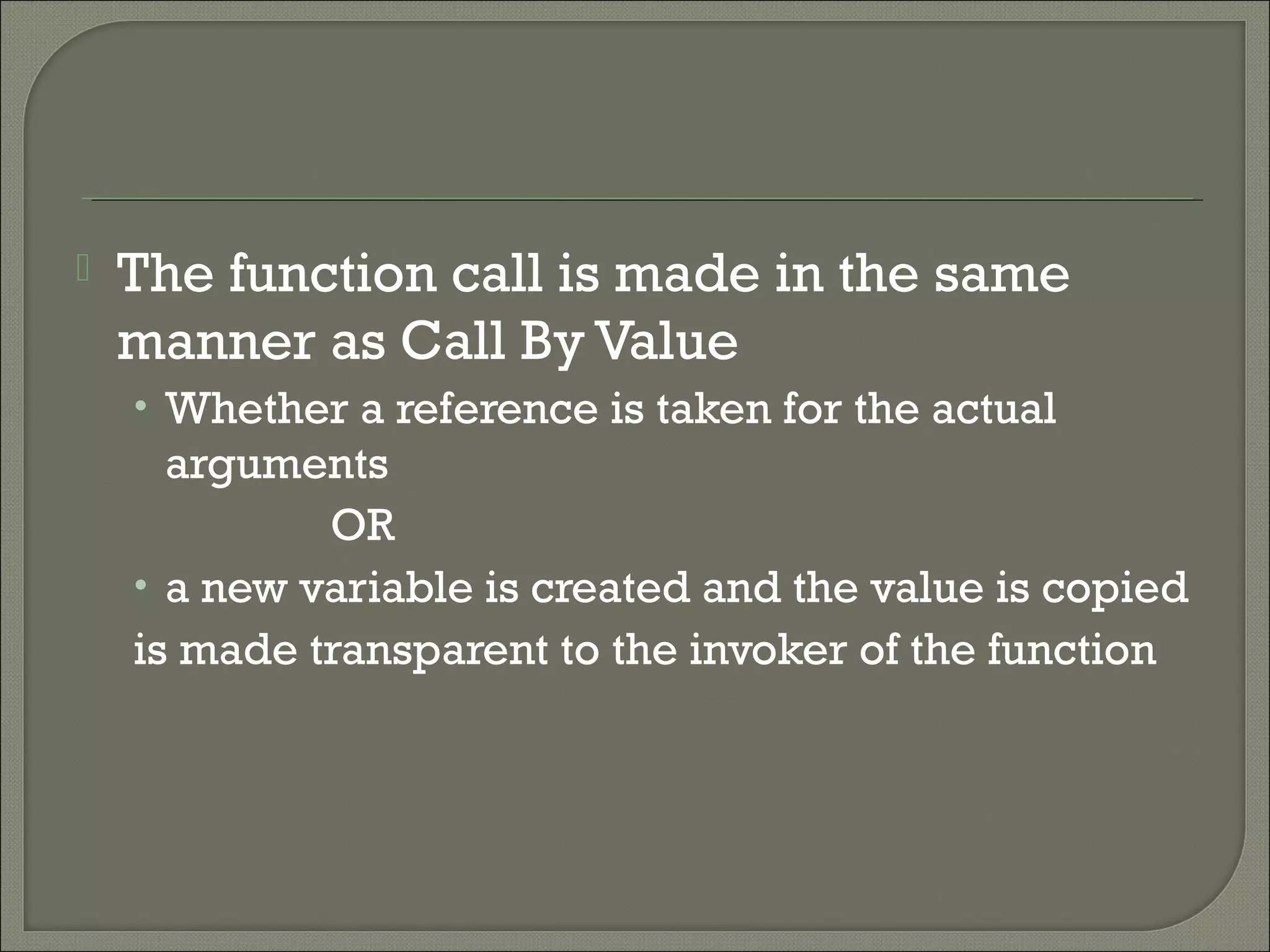 The function call is made in the same manner as Call By Value

• Whether a reference is taken for the actual arguments

OR

• a new variable is created and the value is copied

is made transparent to the invoker of the function